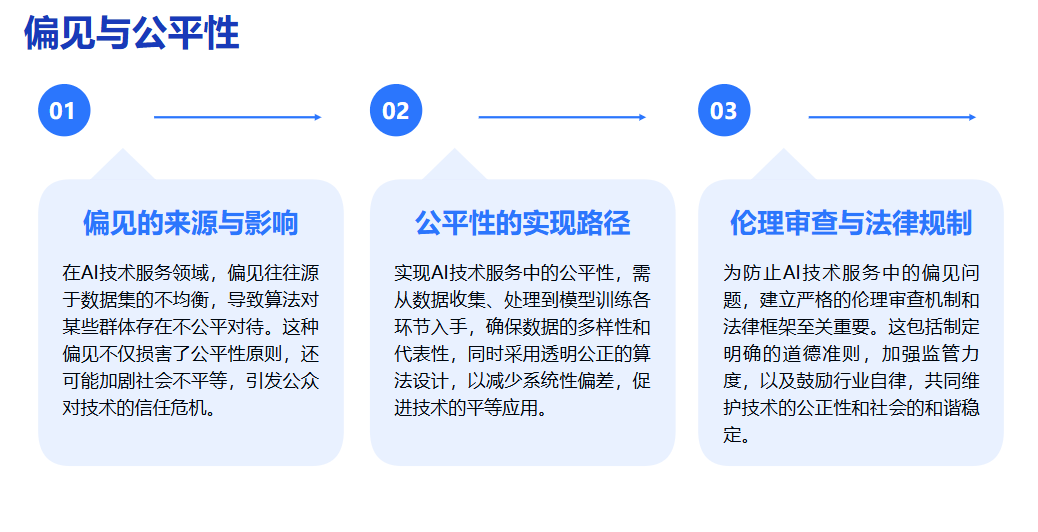 偏见与公平性

01

偏见的来源与影响

在AI技术服务领域，偏见往往源于数据集的不均衡，导致算法对某些群体存在不公平对待。这种偏见不仅损害了公平性原则，还可能加剧社会不平等，引发公众对技术的信任危机。

02

公平性的实现路径

实现AI技术服务中的公平性，需从数据收集、处理到模型训练各环节入手，确保数据的多样性和代表性，同时采用透明公正的算法设计，以减少系统性偏差，促进技术的平等应用。

03

伦理审查与法律规制

为防止AI技术服务中的偏见问题，建立严格的伦理审查机制和法律框架至关重要。这包括制定明确的道德准则，加强监管力度，以及鼓励行业自律，共同维护技术的公正性和社会的和谐稳定。